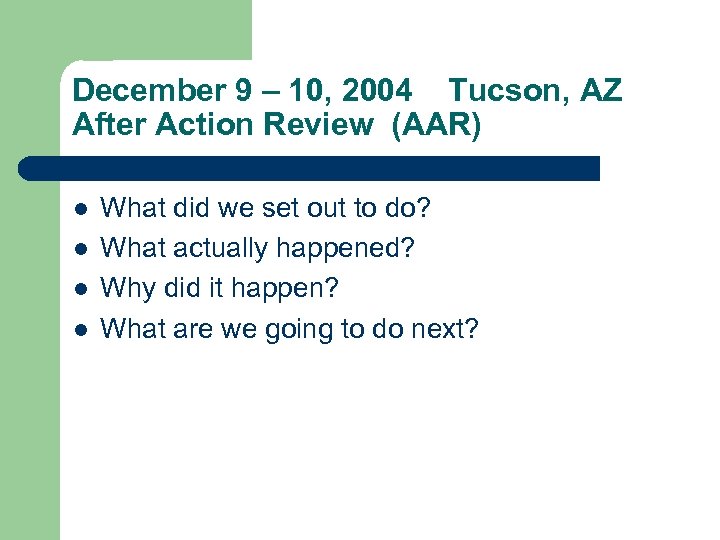 December 9 – 10, 2004 Tucson, AZ
After Action Review (AAR)

- What did we set out to do?
- What actually happened?
- Why did it happen?
- What are we going to do next?